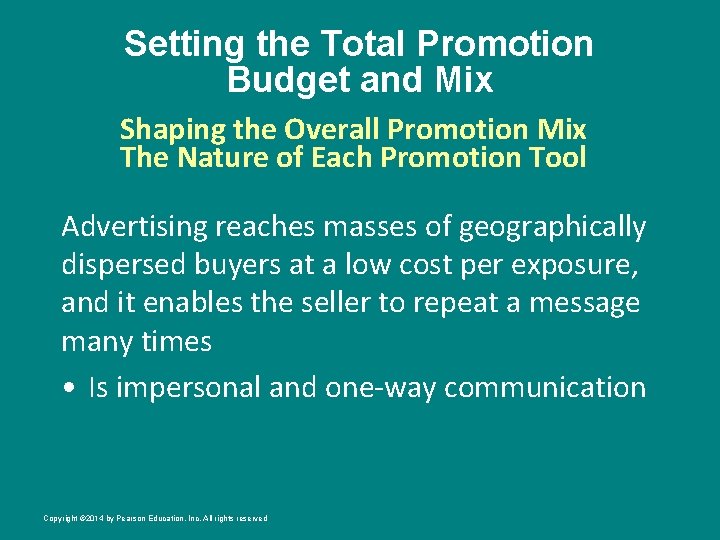 Setting the Total Promotion Budget and Mix

Shaping the Overall Promotion Mix
The Nature of Each Promotion Tool

Advertising reaches masses of geographically dispersed buyers at a low cost per exposure, and it enables the seller to repeat a message many times

• Is impersonal and one-way communication

Copyright ©2014 by Pearson Education, Inc. All rights reserved